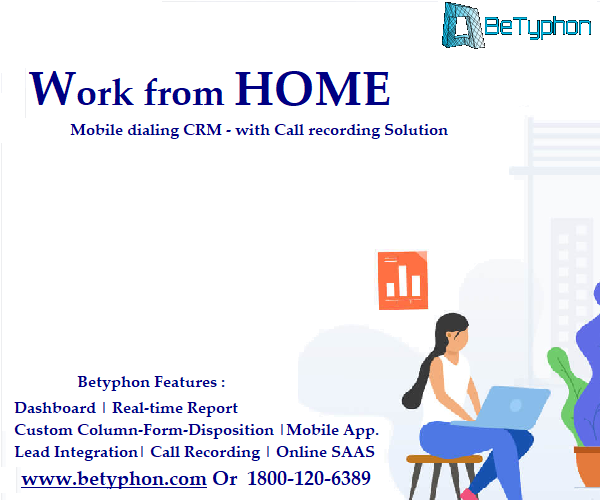 BeTyphon

Work from HOME

Mobile dialing CRM - with Call recording Solution

Betyphon Features :

Dashboard | Real-time Report
Custom Column-Form-Disposition |Mobile App.
Lead Integration| Call Recording | Online SAAS

www.betyphon.com Or 1800-120-6389